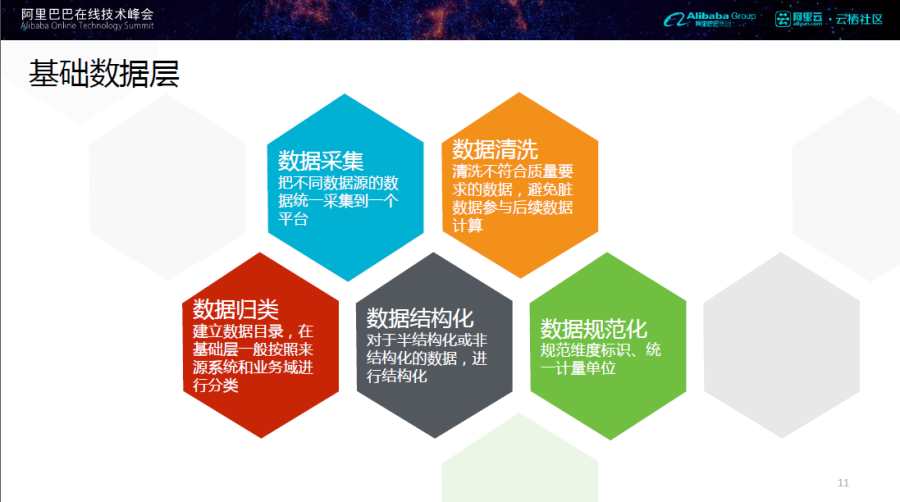 阿里巴巴在线技术峰会
Alibaba Online Technology Summit

Alibaba Group 阿里巴巴集团

阿里云 aliyun.com · 云栖社区

基础数据层

数据采集
把不同数据源的数据统一采集到一个平台

数据清洗
清洗不符合质量要求的数据，避免脏数据参与后续数据计算

数据归类
建立数据目录，在基础层一般按照来源系统和业务域进行分类

数据结构化
对于半结构化或非结构化的数据，进行结构化

数据规范化
规范维度标识、统一计量单位

11